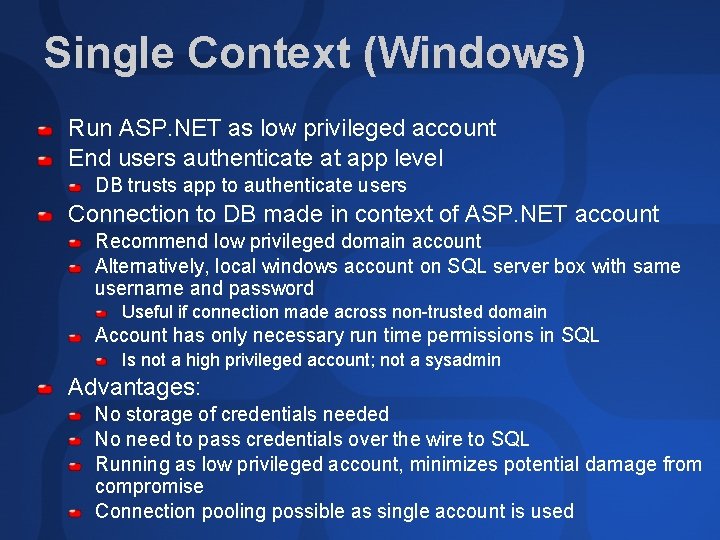 Single Context (Windows)

Run ASP.NET as low privileged account

End users authenticate at app level

DB trusts app to authenticate users

Connection to DB made in context of ASP.NET account

Recommend low privileged domain account

Alternatively, local windows account on SQL server box with same username and password

Useful if connection made across non-trusted domain

Account has only necessary run time permissions in SQL

Is not a high privileged account; not a sysadmin

Advantages:

No storage of credentials needed

No need to pass credentials over the wire to SQL

Running as low privileged account, minimizes potential damage from compromise

Connection pooling possible as single account is used